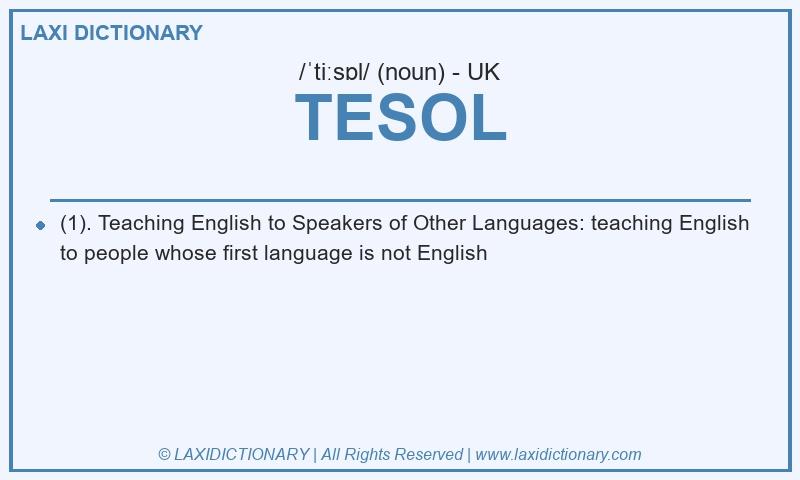 LAXI DICTIONARY

/ˈtiːsɒl/ (noun) - UK

TESOL

(1). Teaching English to Speakers of Other Languages: teaching English to people whose first language is not English

© LAXIDICTIONARY | All Rights Reserved | www.laxidictionary.com